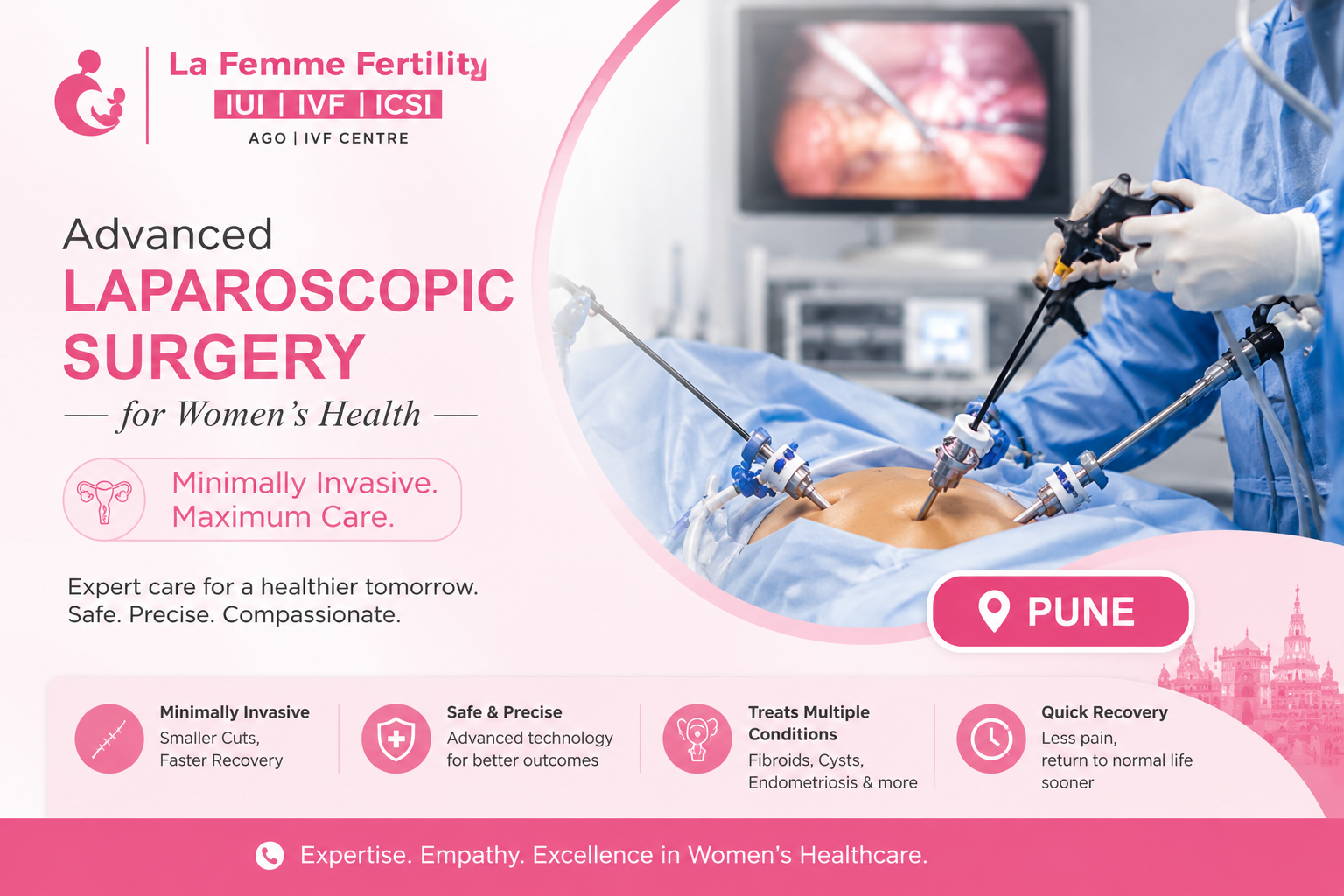 La Femme Fertility
IUI | IVF | ICSI
AGO | IVF CENTRE

Advanced
LAPAROSCOPIC SURGERY
for Women's Health

Minimally Invasive.
Maximum Care.

Expert care for a healthier tomorrow.
Safe. Precise. Compassionate.

PUNE

Minimally Invasive
Smaller Cuts, Faster Recovery

Safe & Precise
Advanced technology for better outcomes

Treats Multiple Conditions
Fibroids, Cysts, Endometriosis & more

Quick Recovery
Less pain, return to normal life sooner

Expertise. Empathy. Excellence in Women's Healthcare.